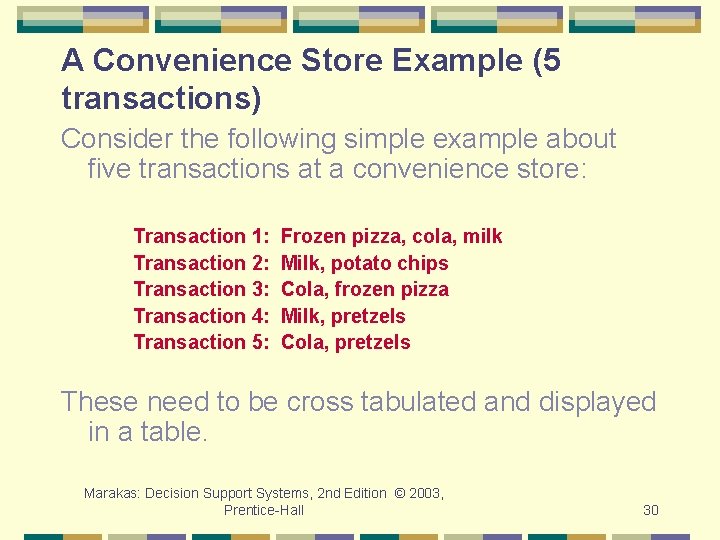 A Convenience Store Example (5 transactions)

Consider the following simple example about five transactions at a convenience store:

Transaction 1: Frozen pizza, cola, milk
Transaction 2: Milk, potato chips
Transaction 3: Cola, frozen pizza
Transaction 4: Milk, pretzels
Transaction 5: Cola, pretzels

These need to be cross tabulated and displayed in a table.

Marakas: Decision Support Systems, 2nd Edition © 2003, Prentice-Hall

30